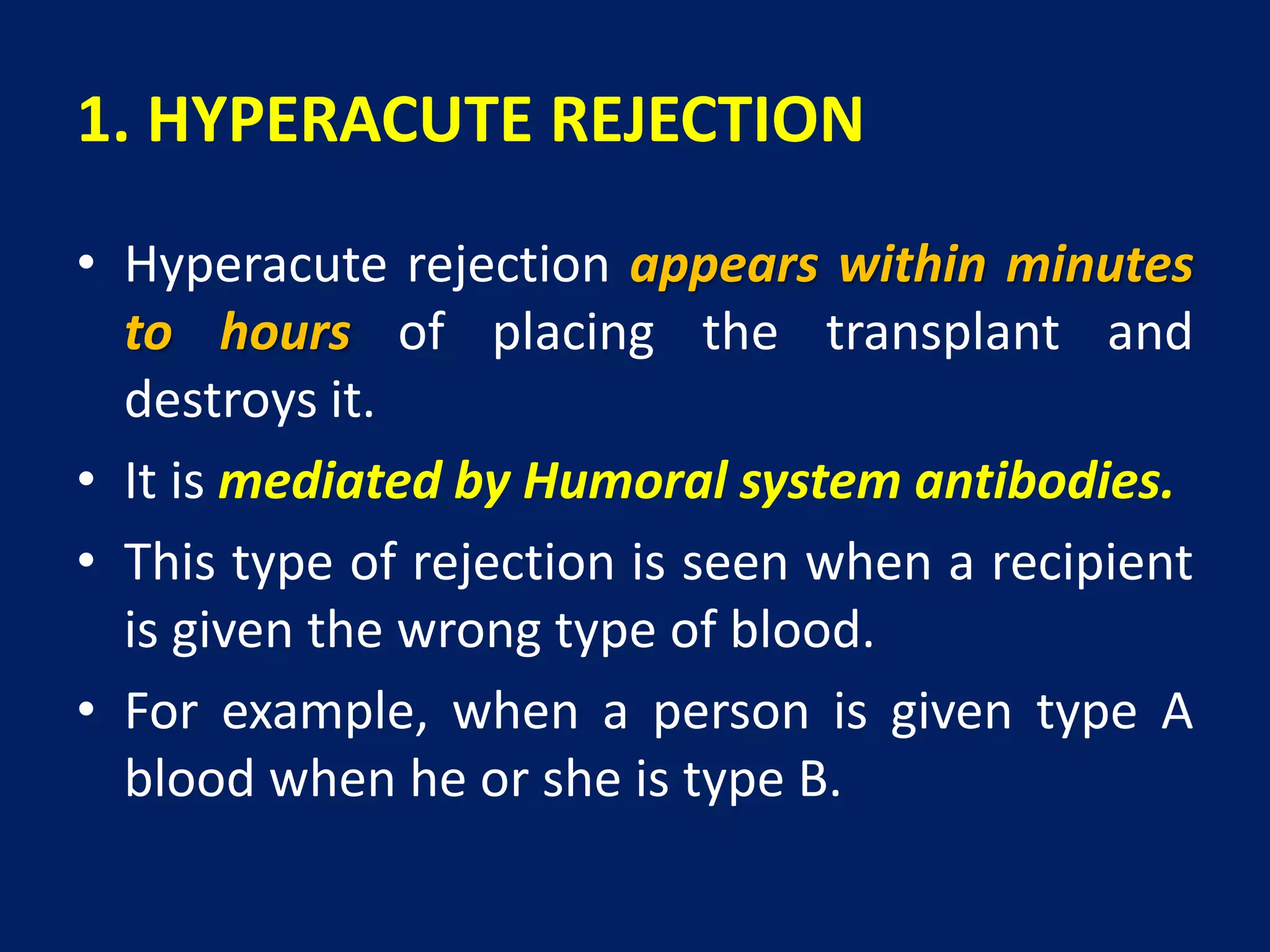 1. HYPERACUTE REJECTION

• Hyperacute rejection appears within minutes to hours of placing the transplant and destroys it.

• It is mediated by Humoral system antibodies.

• This type of rejection is seen when a recipient is given the wrong type of blood.

• For example, when a person is given type A blood when he or she is type B.